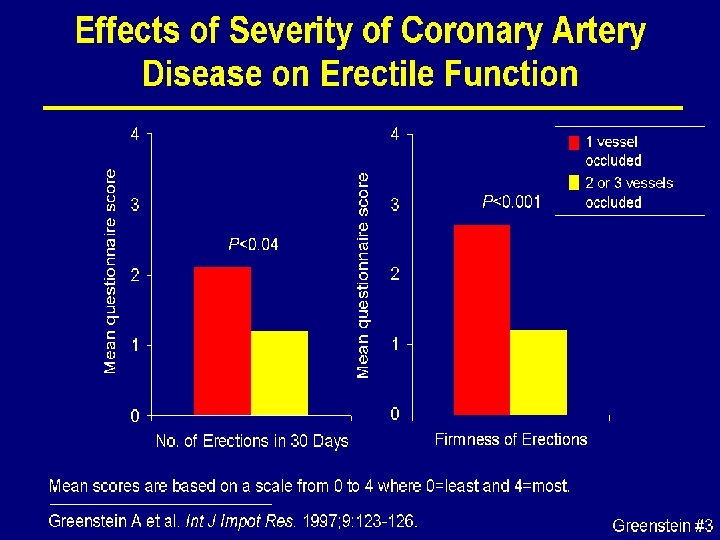 Effects of Severity of Coronary Artery Disease on Erectile Function

Mean questionnaire score

4
3
2
1
0

P<0.04

No. of Erections in 30 Days

Mean questionnaire score

4
3
2
1
0

P<0.001

Firmness of Erections

1 vessel occluded
2 or 3 vessels occluded

Mean scores are based on a scale from 0 to 4 where 0=least and 4=most.

Greenstein A et al. Int J Impot Res. 1997;9:123-126.

Greenstein #3